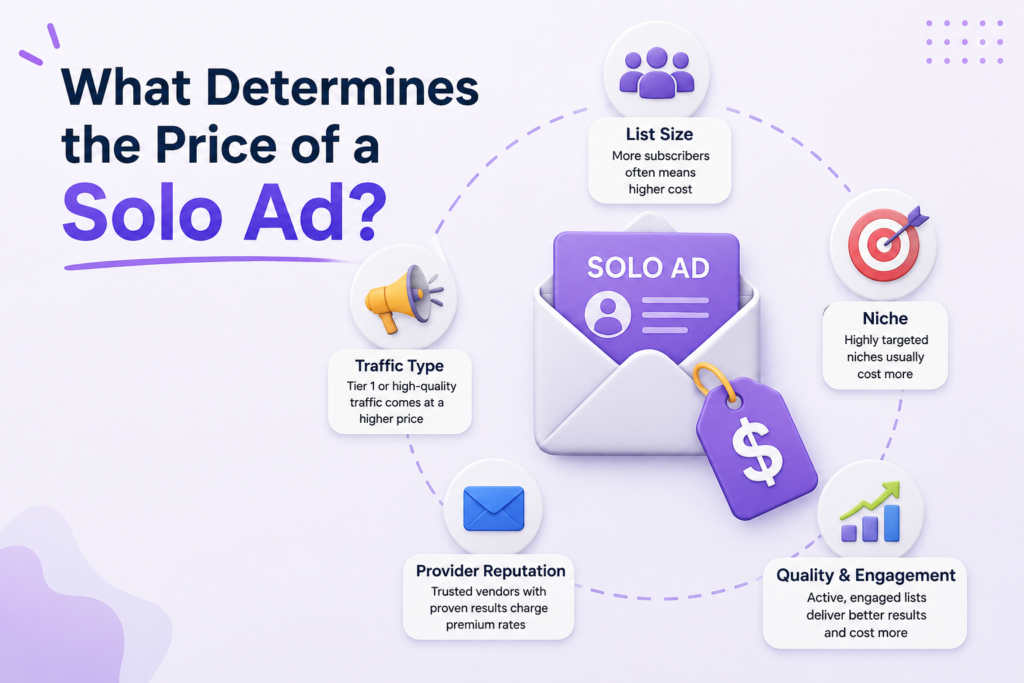 What Determines the Price of a Solo Ad?

List Size
More subscribers often means higher cost

SOLO AD

$

Niche
Highly targeted niches usually cost more

Traffic Type
Tier 1 or high-quality traffic comes at a higher price

Provider Reputation
Trusted vendors with proven results charge premium rates

Quality & Engagement
Active, engaged lists deliver better results and cost more